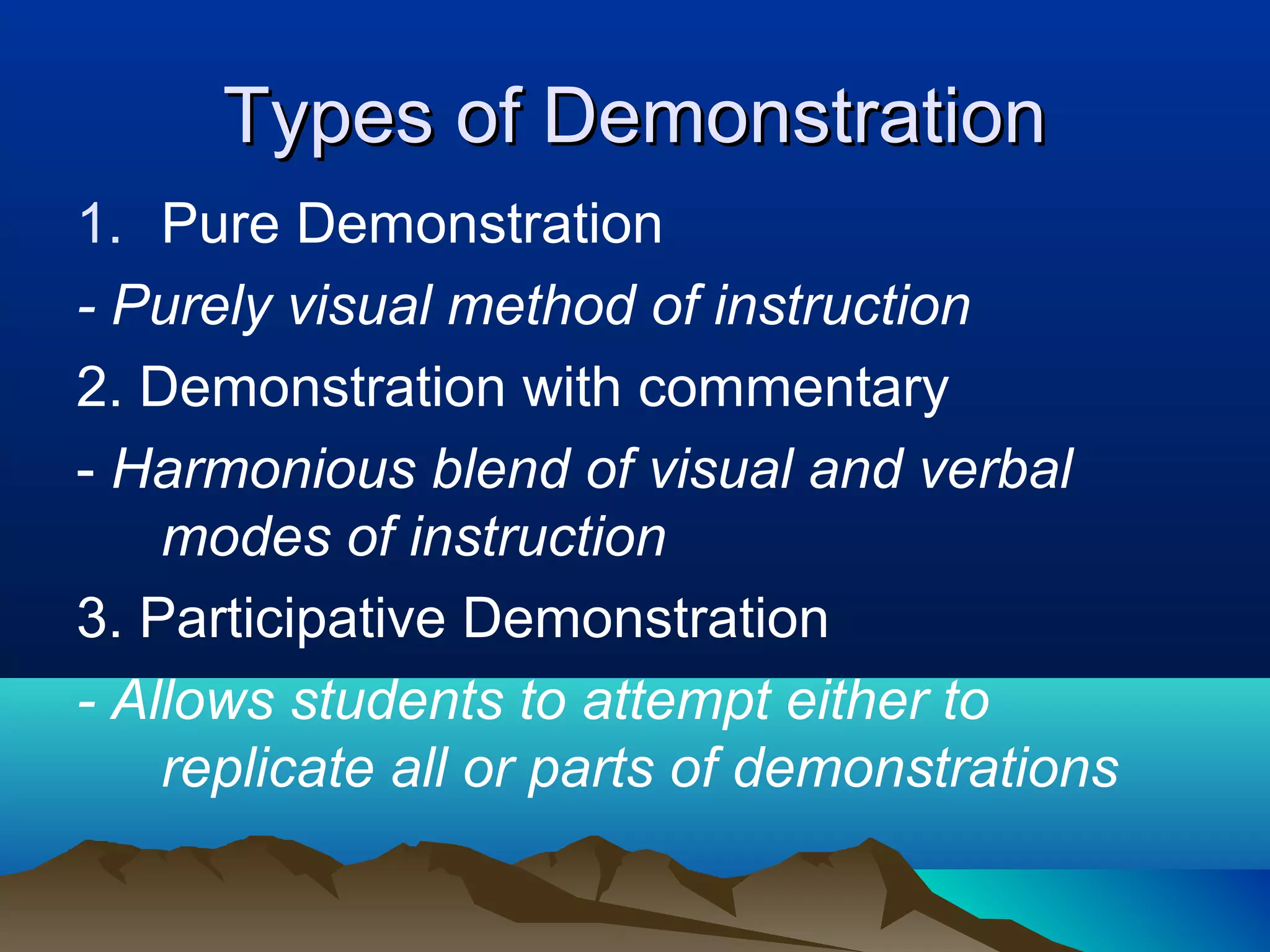 Types of Demonstration

1. Pure Demonstration

- Purely visual method of instruction

2. Demonstration with commentary

- Harmonious blend of visual and verbal modes of instruction

3. Participative Demonstration

- Allows students to attempt either to replicate all or parts of demonstrations